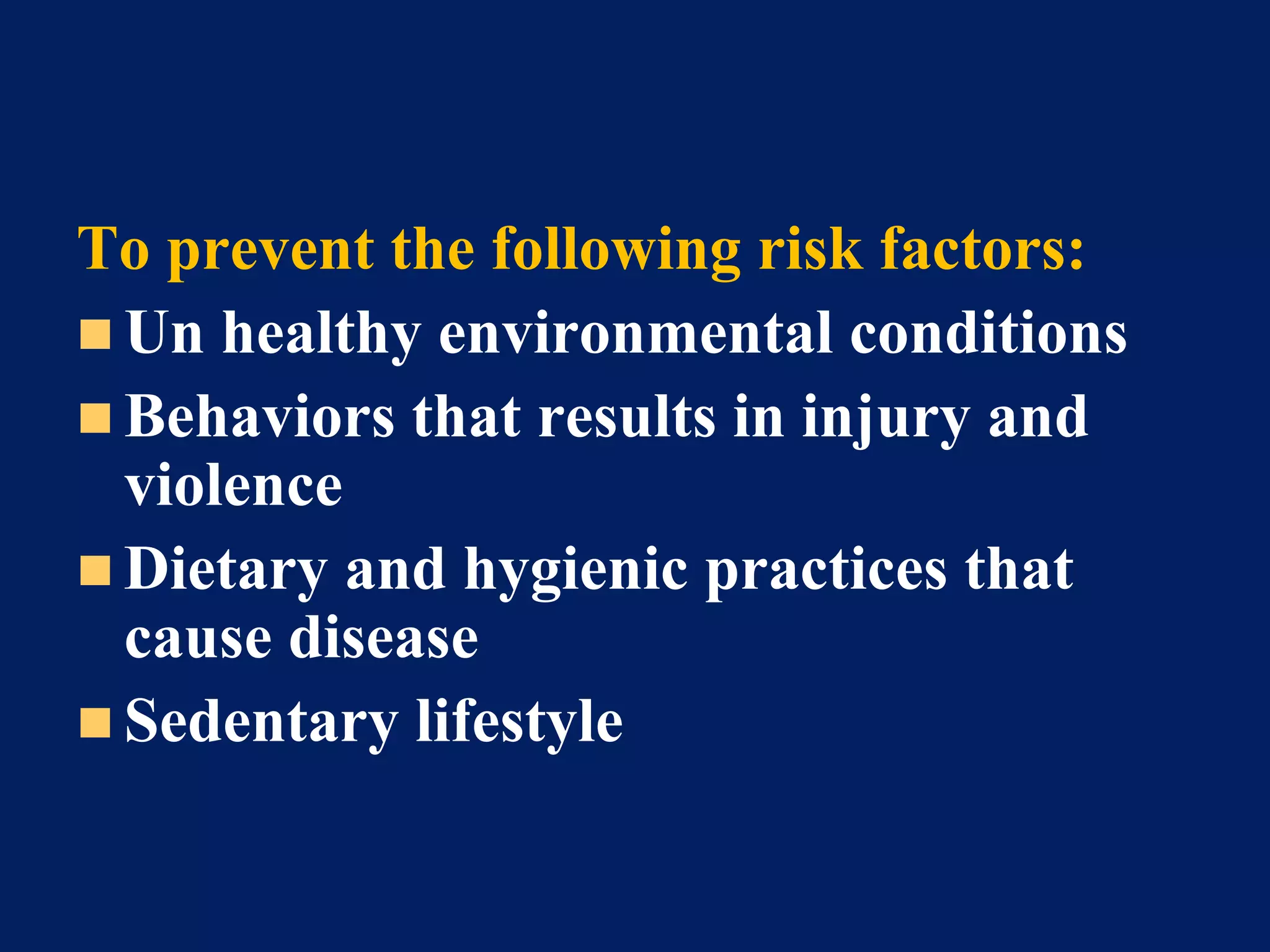 To prevent the following risk factors:

- Un healthy environmental conditions
- Behaviors that results in injury and violence
- Dietary and hygienic practices that cause disease
- Sedentary lifestyle